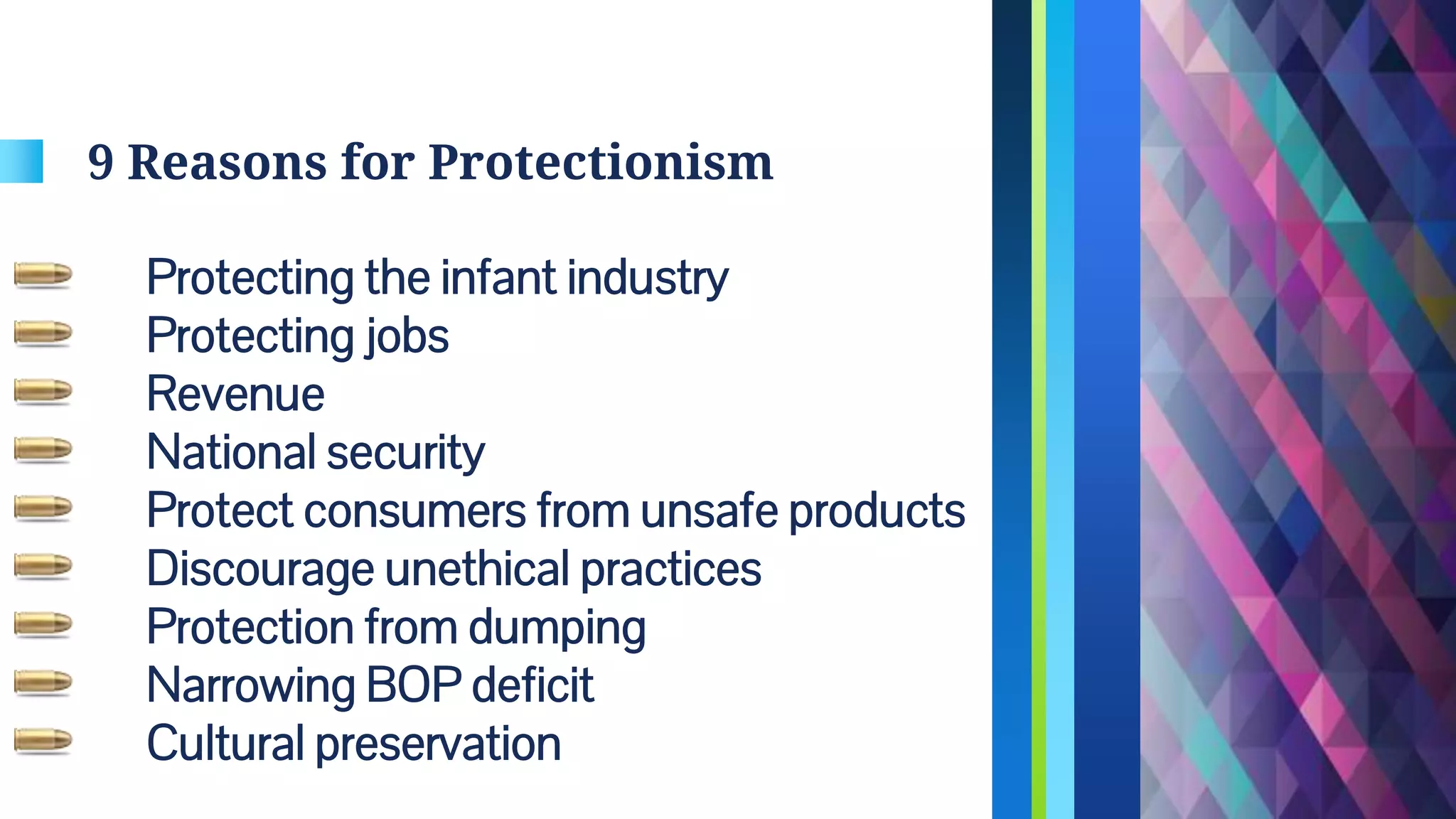 9 Reasons for Protectionism

Protecting the infant industry
Protecting jobs
Revenue
National security
Protect consumers from unsafe products
Discourage unethical practices
Protection from dumping
Narrowing BOP deficit
Cultural preservation